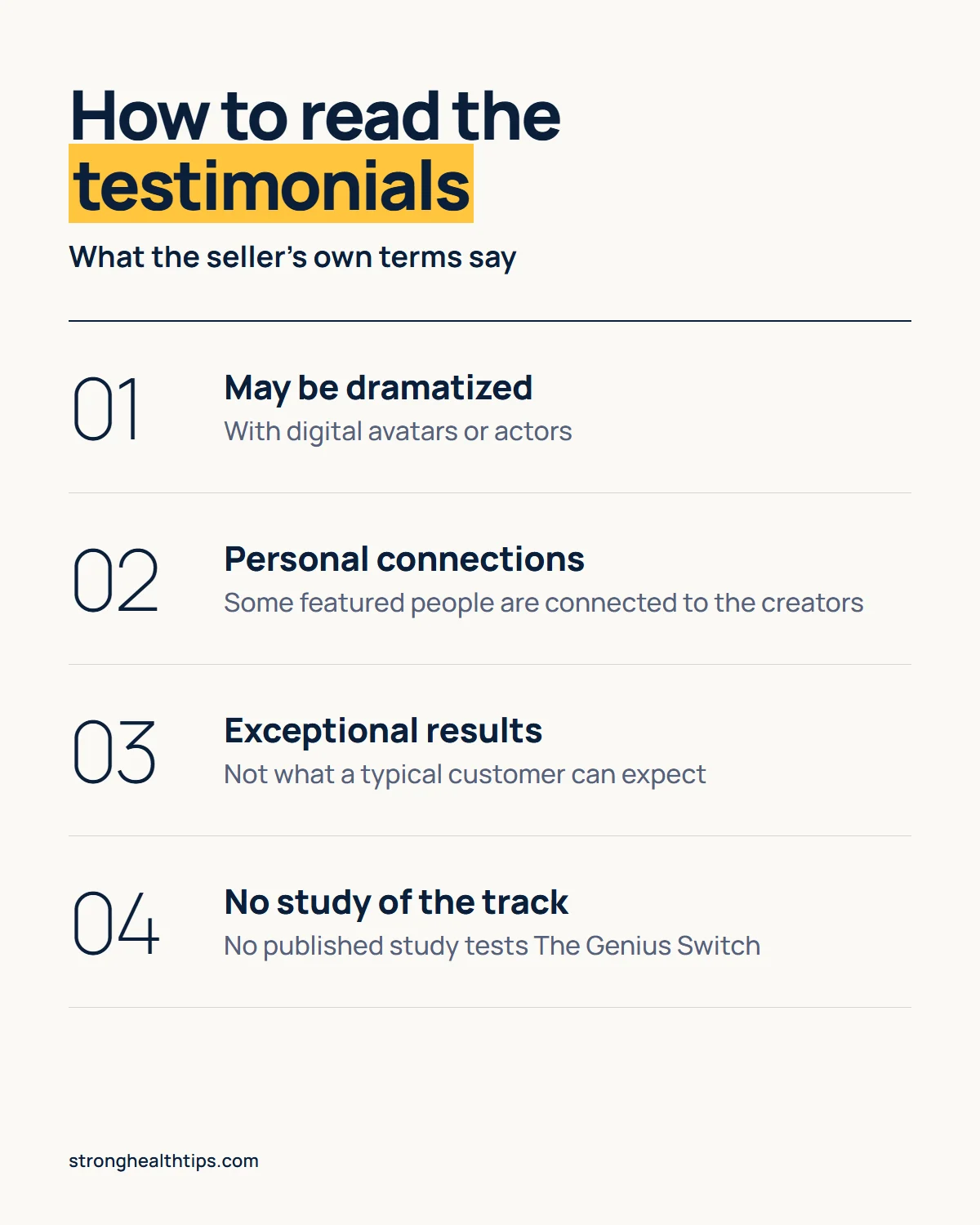 How to read the testimonials

What the seller's own terms say

01

May be dramatized

With digital avatars or actors

02

Personal connections

Some featured people are connected to the creators

03

Exceptional results

Not what a typical customer can expect

04

No study of the track

No published study tests The Genius Switch

stronghealthtips.com